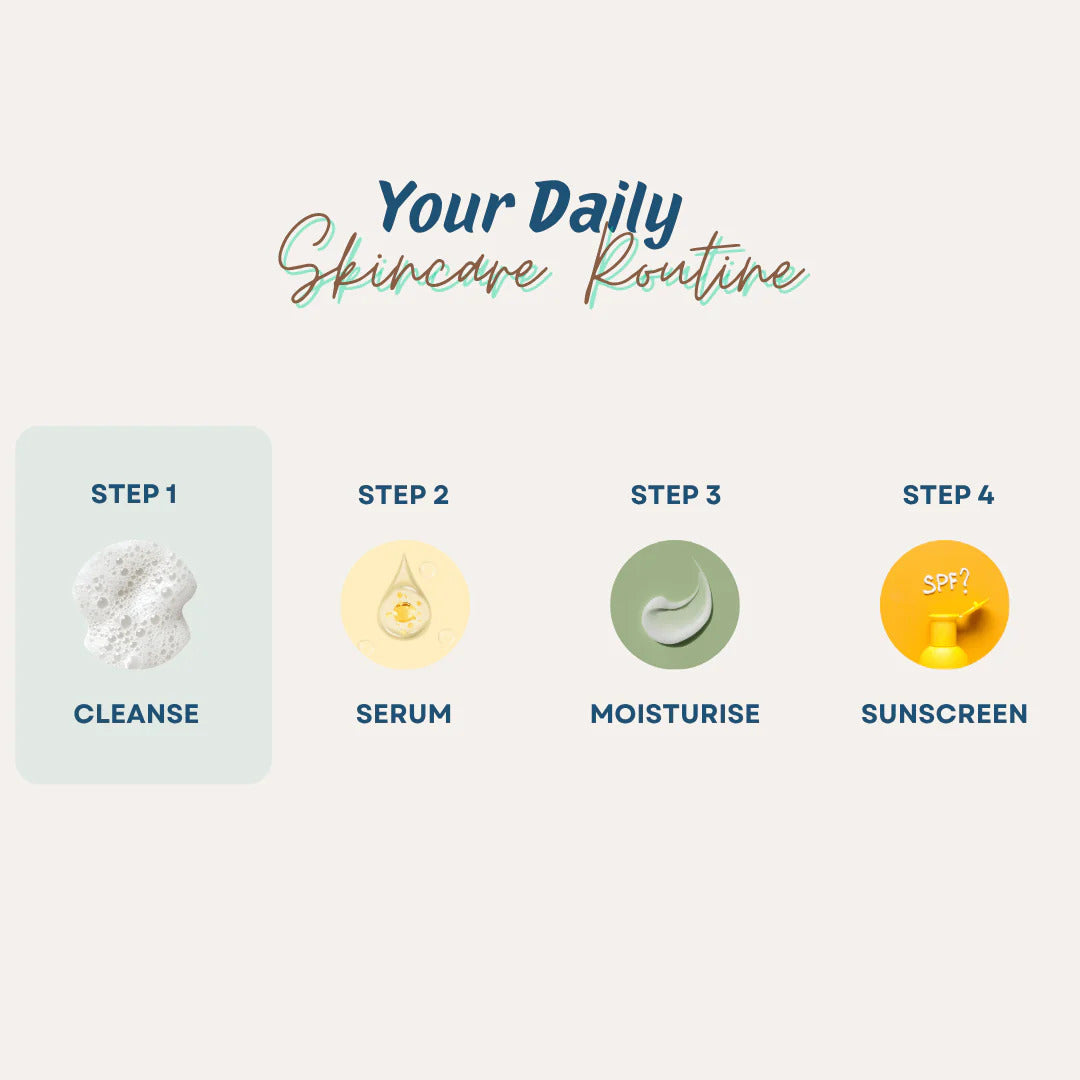 Your Daily
Skincare Routine

STEP 1

CLEANSE

STEP 2

SERUM

STEP 3

MOISTURISE

STEP 4

SPF?

SUNSCREEN